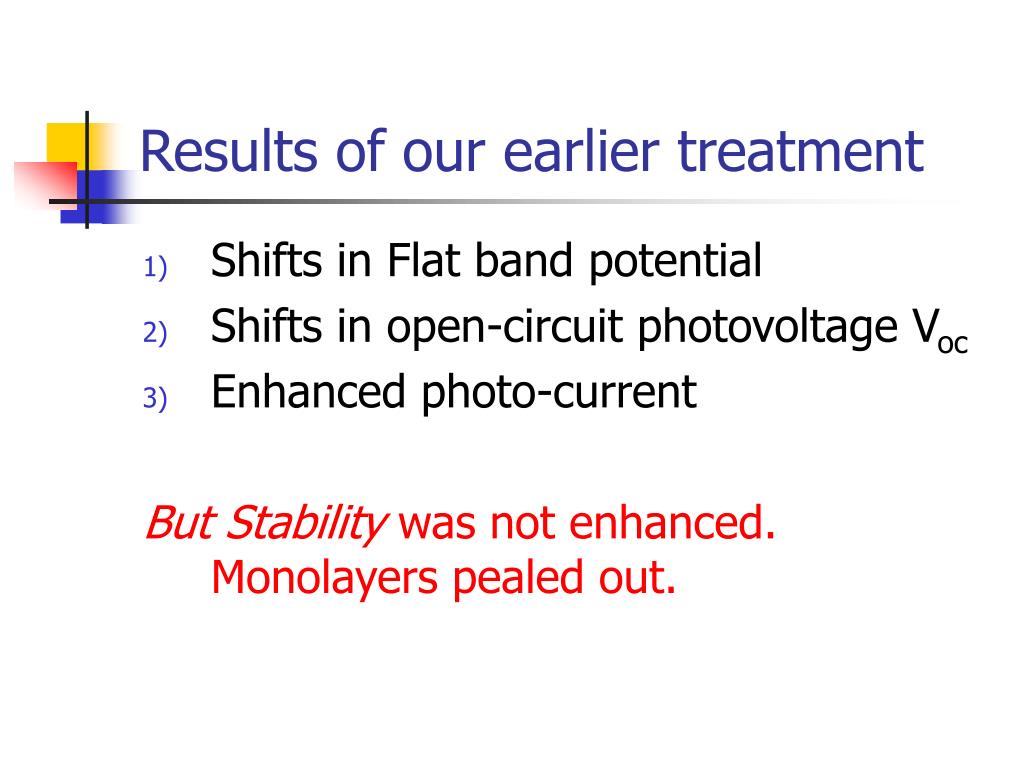 Results of our earlier treatment

1) Shifts in Flat band potential
2) Shifts in open-circuit photovoltage $V_{oc}$
3) Enhanced photo-current

But Stability was not enhanced. Monolayers pealed out.